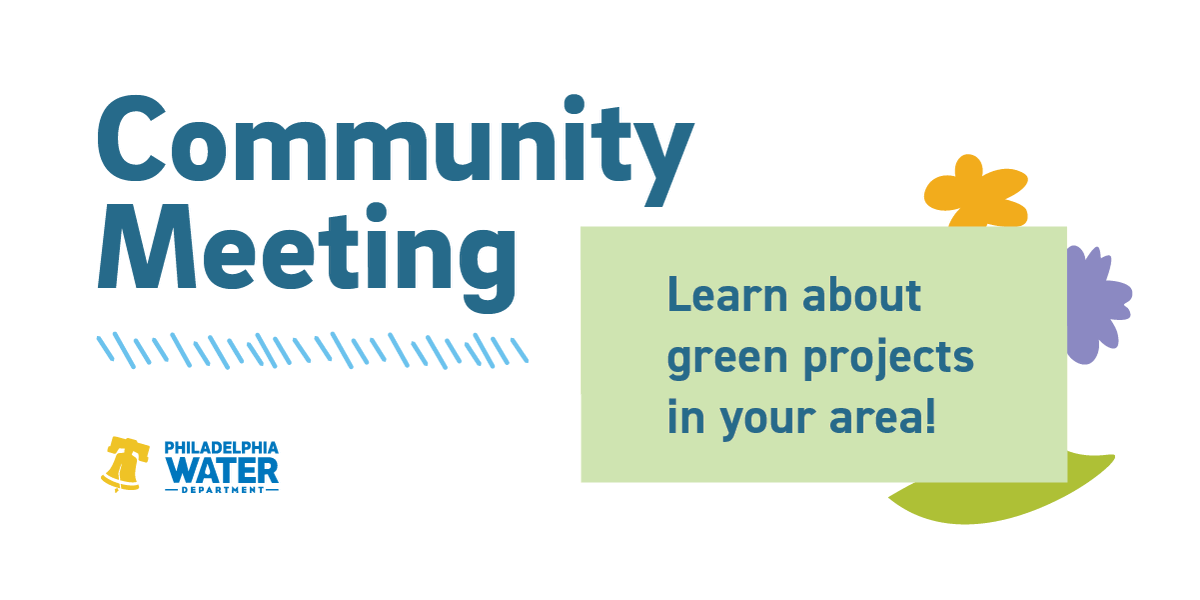 Community Meeting

Learn about green projects in your area!

PHILADELPHIA WATER DEPARTMENT